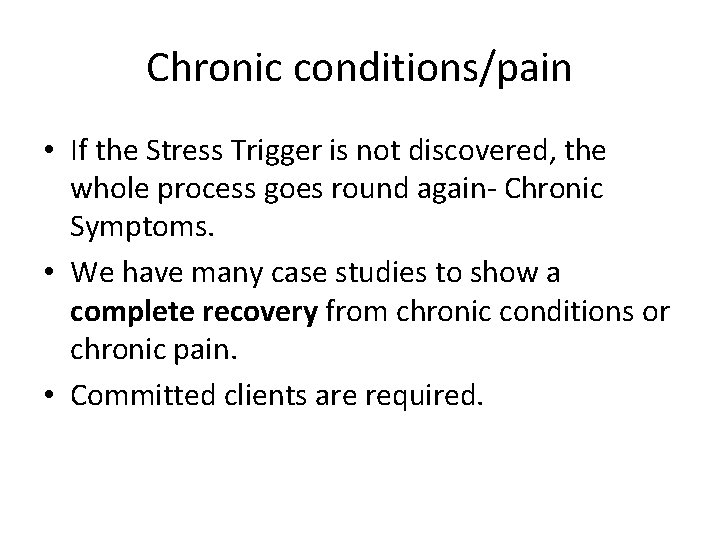 Chronic conditions/pain

• If the Stress Trigger is not discovered, the whole process goes round again- Chronic Symptoms.
• We have many case studies to show a **complete recovery** from chronic conditions or chronic pain.
• Committed clients are required.